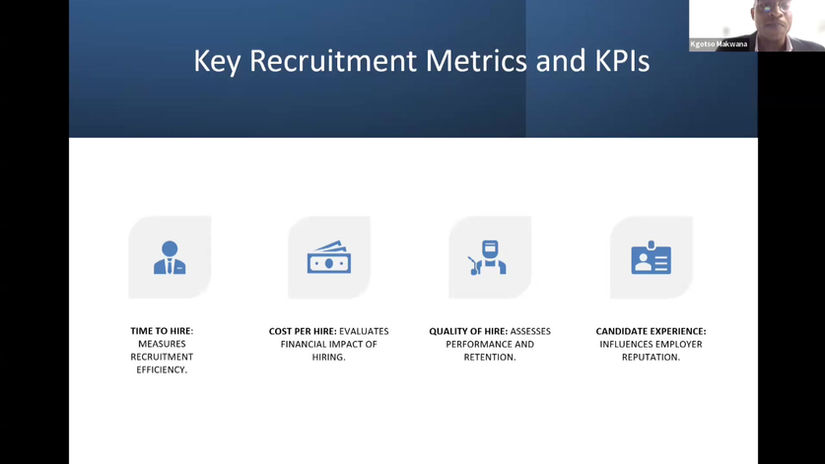 Kgotso Makwana

Key Recruitment Metrics and KPIs

TIME TO HIRE: MEASURES RECRUITMENT EFFICIENCY.

COST PER HIRE: EVALUATES FINANCIAL IMPACT OF HIRING.

QUALITY OF HIRE: ASSESSES PERFORMANCE AND RETENTION.

CANDIDATE EXPERIENCE: INFLUENCES EMPLOYER REPUTATION.